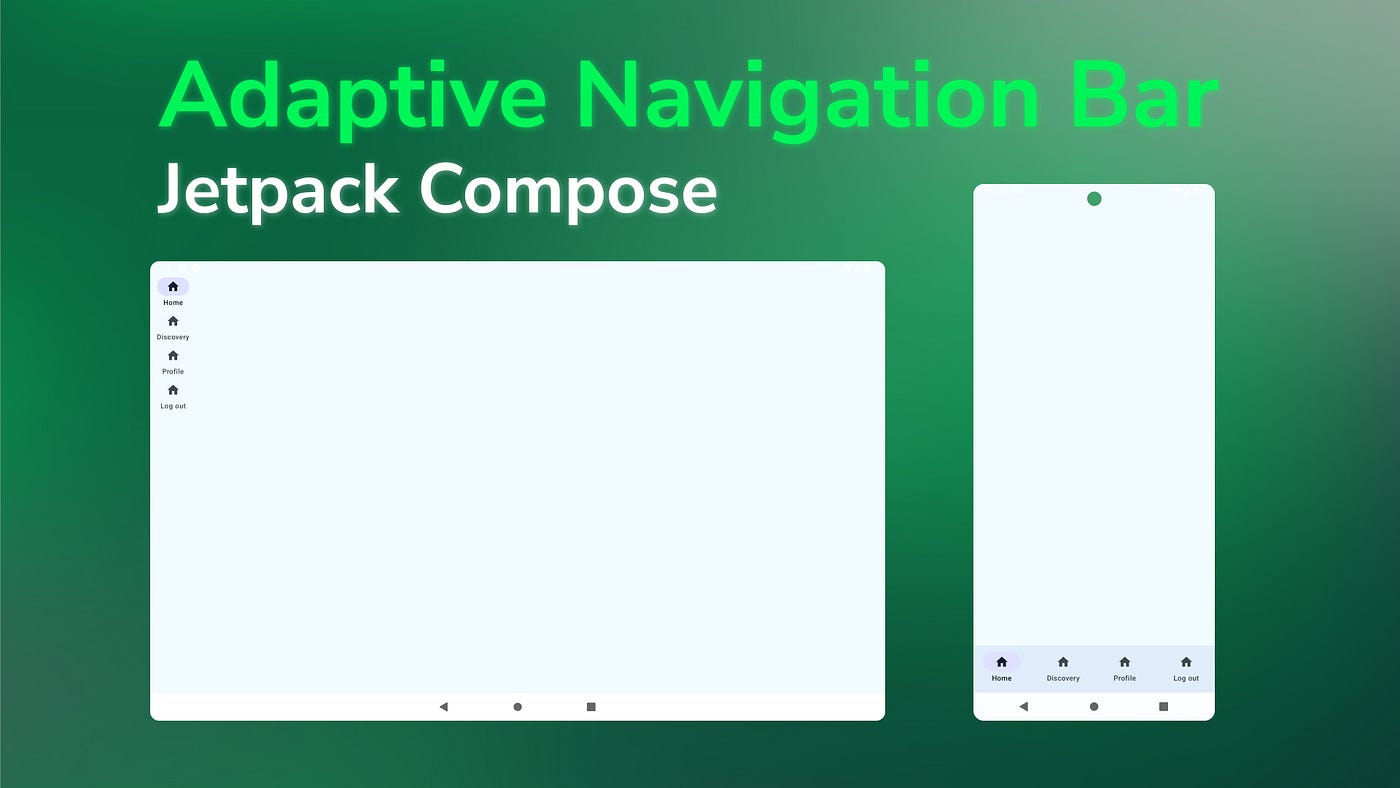 Adaptive Navigation Bar
Jetpack Compose

Home
Discovery
Profile
Log out

Home
Discovery
Profile
Log out